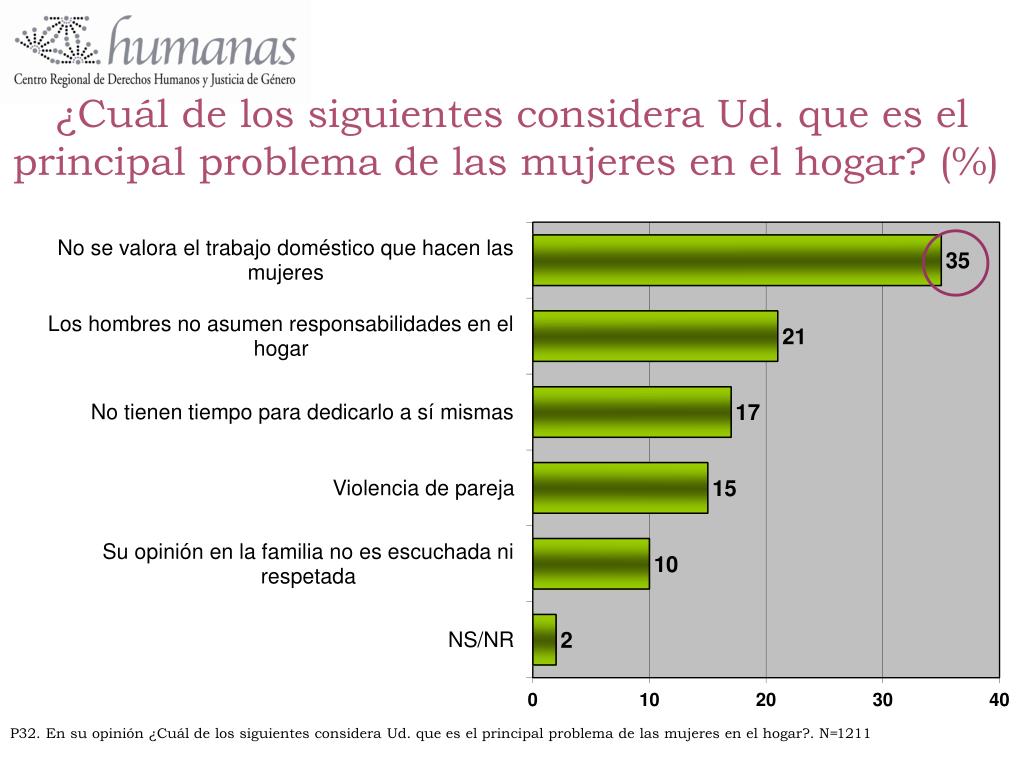 humanas
Centro Regional de Derechos Humanos y Justicia de Género

¿Cuál de los siguientes considera Ud. que es el principal problema de las mujeres en el hogar? (%)

No se valora el trabajo doméstico que hacen las mujeres 35
Los hombres no asumen responsabilidades en el hogar 21
No tienen tiempo para dedicarlo a sí mismas 17
Violencia de pareja 15
Su opinión en la familia no es escuchada ni respetada 10
NS/NR 2

0 10 20 30 40

P32. En su opinión ¿Cuál de los siguientes considera Ud. que es el principal problema de las mujeres en el hogar?. N=1211